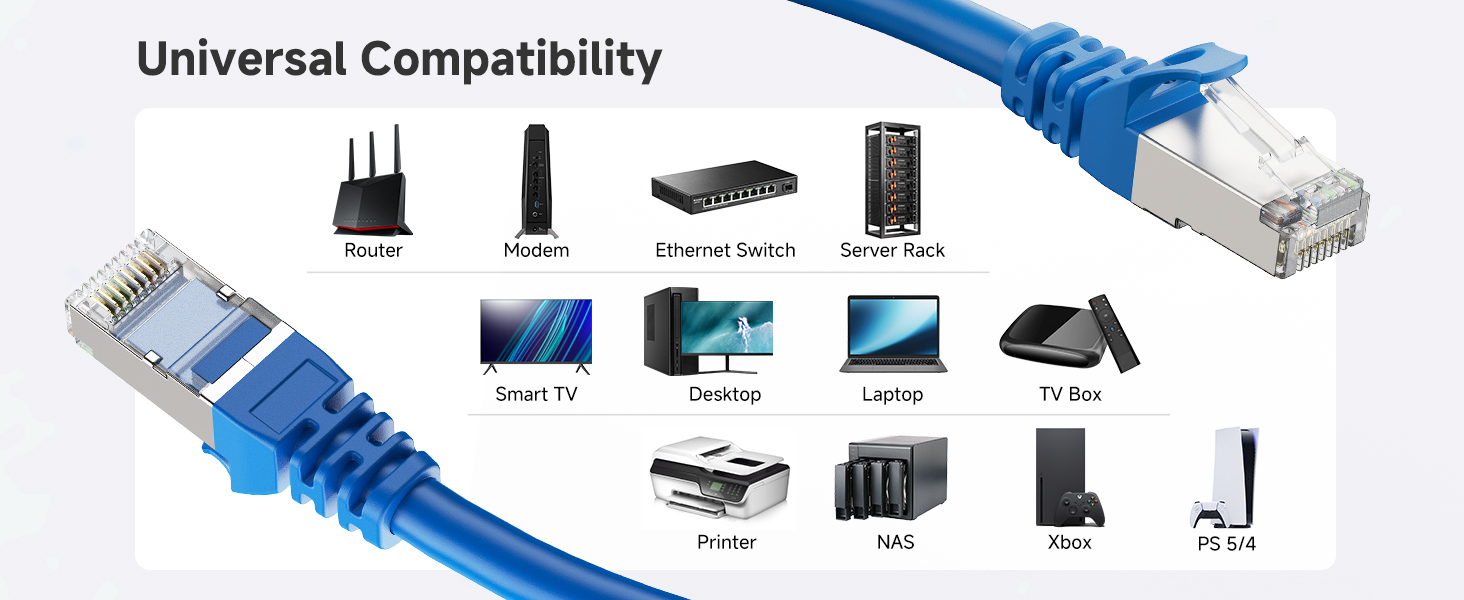 Universal Compatibility

Router
Modem
Ethernet Switch
Server Rack

Smart TV
Desktop
Laptop
TV Box

Printer
NAS
Xbox
PS 5/4